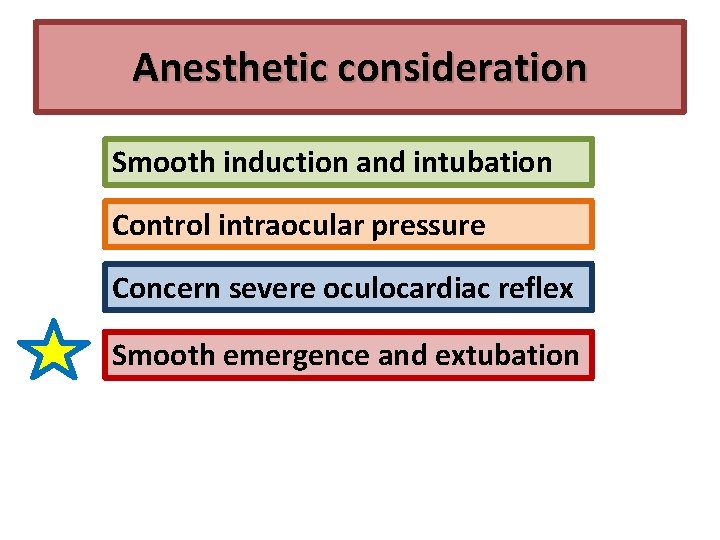 Anesthetic consideration

Smooth induction and intubation

Control intraocular pressure

Concern severe oculocardiac reflex

Smooth emergence and extubation